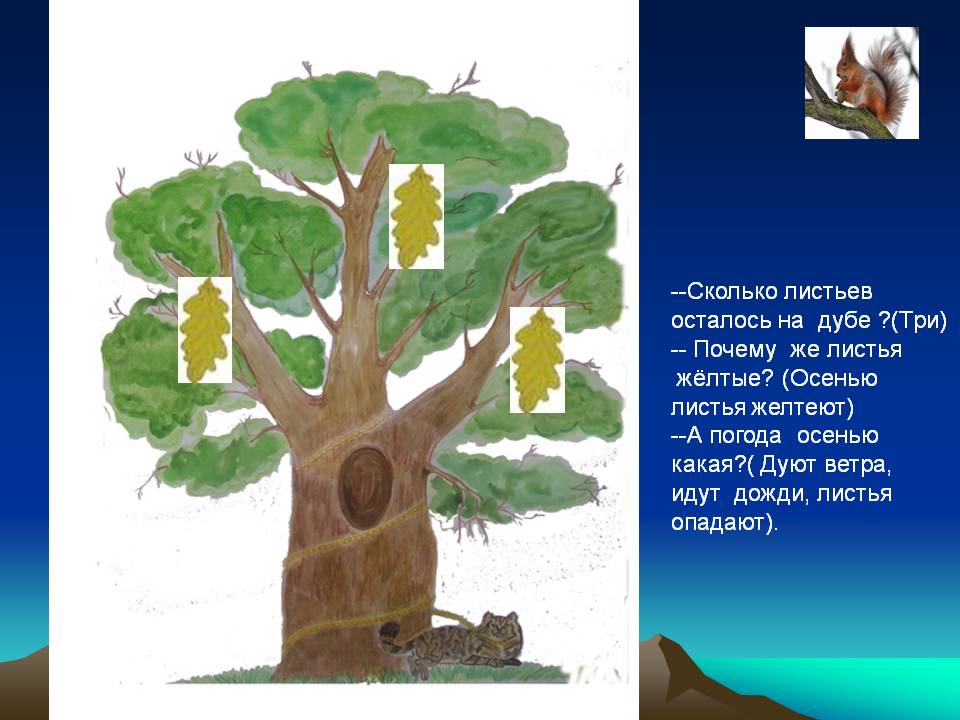 --Сколько листьев осталось на дубе ?(Три)
-- Почему же листья жёлтые? (Осенью листья желтеют)
--А погода осенью какая?( Дуют ветра, идут дожди, листья опадают).